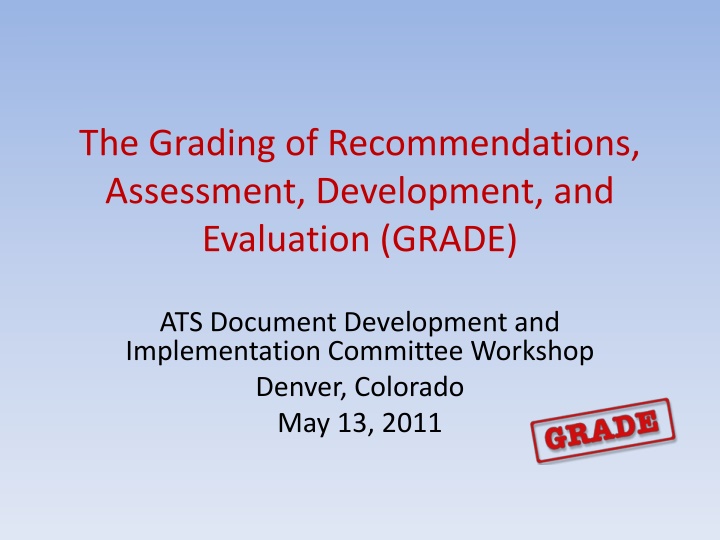 The Grading of Recommendations, Assessment, Development, and Evaluation (GRADE)

ATS Document Development and Implementation Committee Workshop
Denver, Colorado
May 13, 2011

GRADE